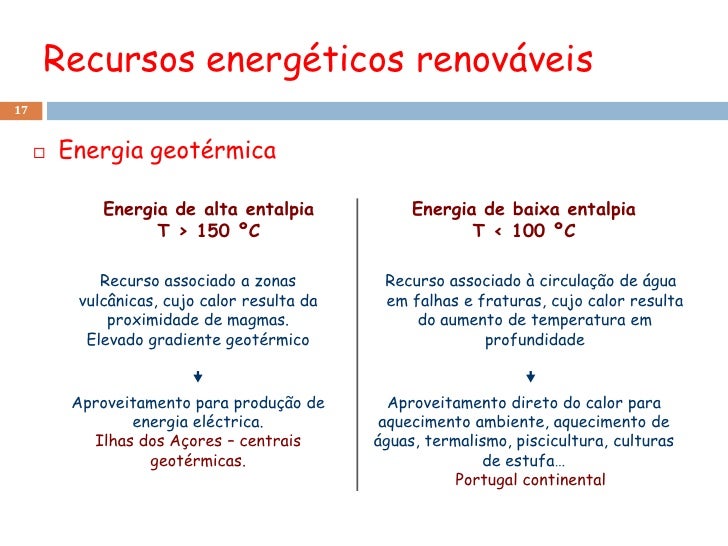 Recursos energéticos renováveis

17

Energia geotérmica

Energia de alta entalpia
T > 150 ºC

Recurso associado a zonas vulcânicas, cujo calor resulta da proximidade de magmas.
Elevado gradiente geotérmico

Aproveitamento para produção de energia eléctrica.
Ilhas dos Açores – centrais geotérmicas.

Energia de baixa entalpia
T < 100 ºC

Recurso associado à circulação de água em falhas e fraturas, cujo calor resulta do aumento de temperatura em profundidade

Aproveitamento direto do calor para aquecimento ambiente, aquecimento de águas, termalismo, piscicultura, culturas de estufa…
Portugal continental